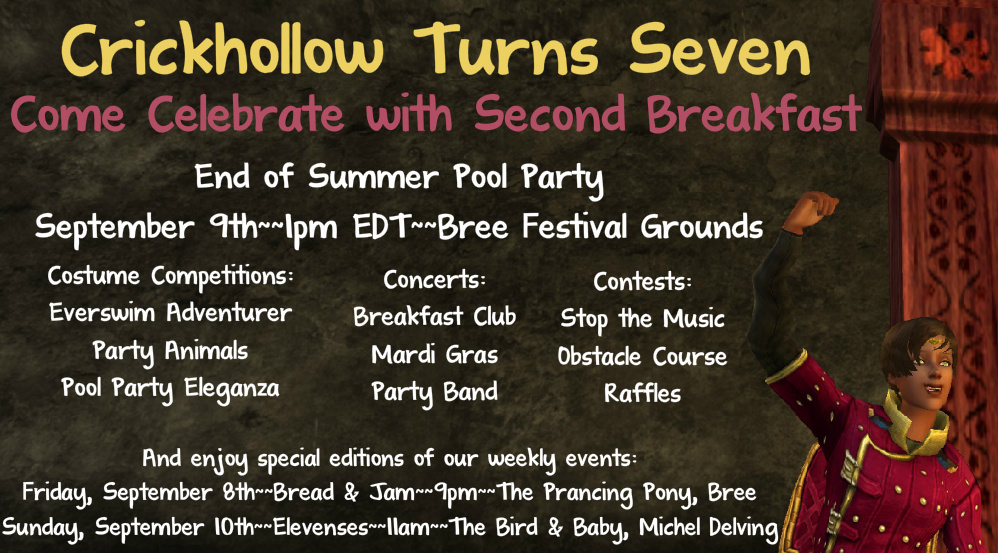 Crickhollow Turns Seven

Come Celebrate with Second Breakfast

End of Summer Pool Party

September 9th~~1pm EDT~~Bree Festival Grounds

Costume Competitions:
Everswim Adventurer
Party Animals
Pool Party Eleganza

Concerts:
Breakfast Club
Mardi Gras
Party Band

Contests:
Stop the Music
Obstacle Course
Raffles

And enjoy special editions of our weekly events:
Friday, September 8th~~Bread & Jam~~9pm~~The Prancing Pony, Bree
Sunday, September 10th~~Elevenses~~11am~~The Bird & Baby, Michel Delving